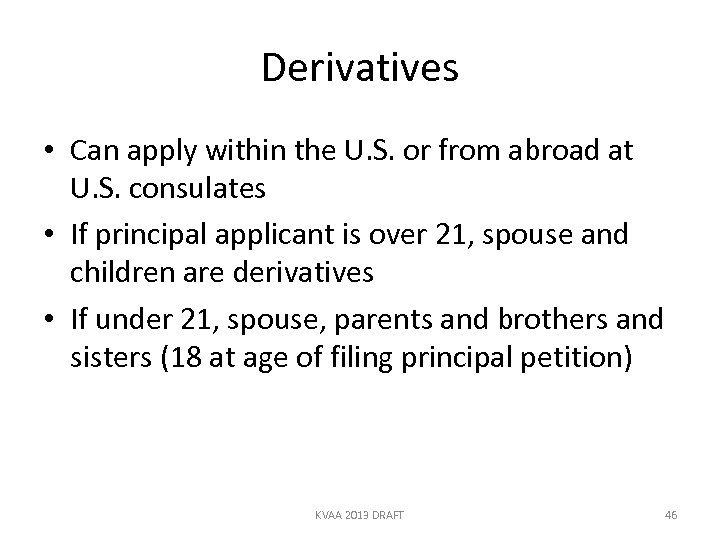 Derivatives

• Can apply within the U.S. or from abroad at U.S. consulates

• If principal applicant is over 21, spouse and children are derivatives

• If under 21, spouse, parents and brothers and sisters (18 at age of filing principal petition)

KVAA 2013 DRAFT

46